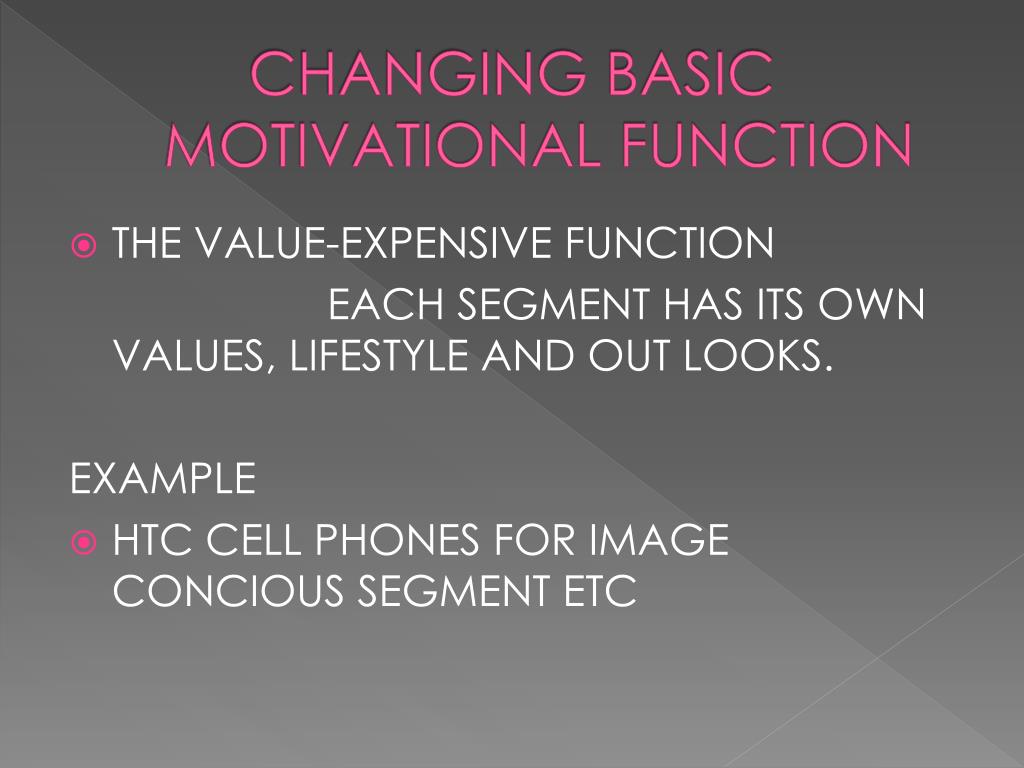 CHANGING BASIC MOTIVATIONAL FUNCTION

THE VALUE-EXPENSIVE FUNCTION

EACH SEGMENT HAS ITS OWN VALUES, LIFESTYLE AND OUT LOOKS.

EXAMPLE

HTC CELL PHONES FOR IMAGE CONCIOUS SEGMENT ETC